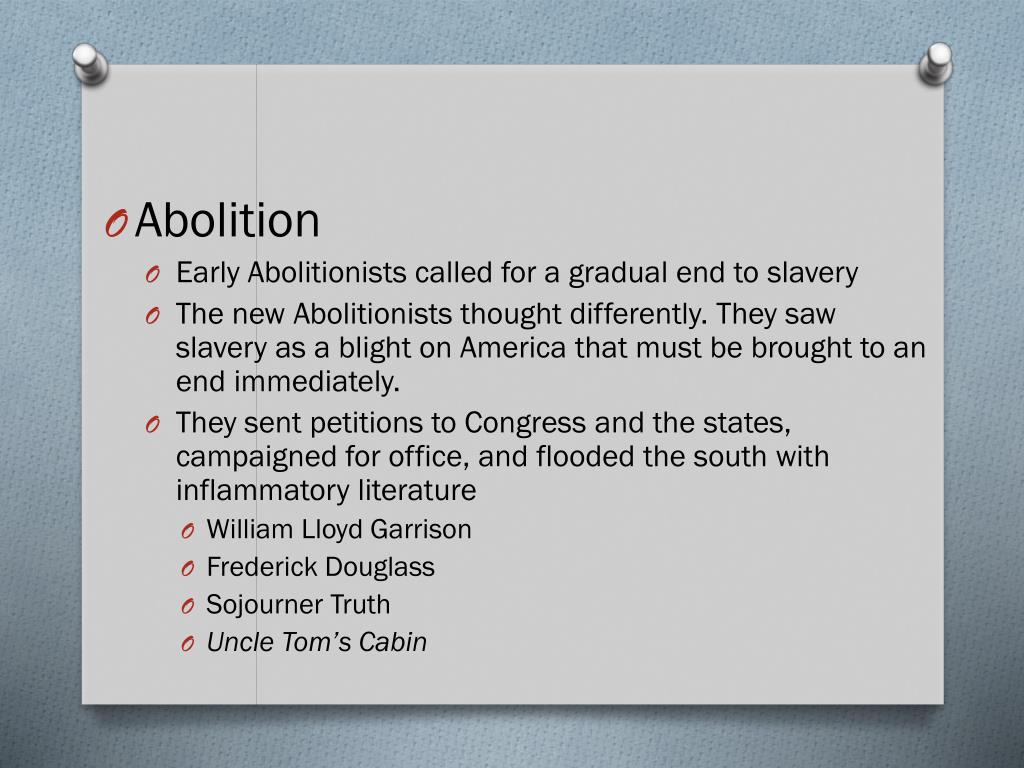 O Abolition

O Early Abolitionists called for a gradual end to slavery

O The new Abolitionists thought differently. They saw slavery as a blight on America that must be brought to an end immediately.

O They sent petitions to Congress and the states, campaigned for office, and flooded the south with inflammatory literature

O William Lloyd Garrison

O Frederick Douglass

O Sojourner Truth

O Uncle Tom's Cabin